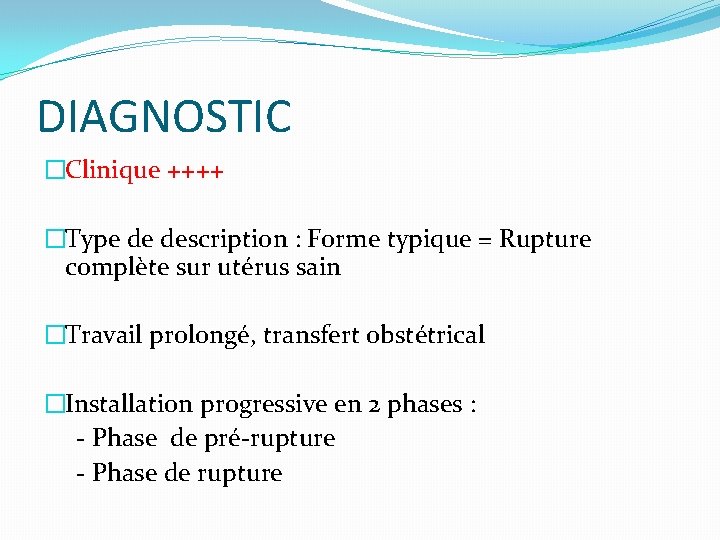 DIAGNOSTIC

□Clinique ++++

□Type de description : Forme typique = Rupture complète sur utérus sain

□Travail prolongé, transfert obstétrical

□Installation progressive en 2 phases :
- Phase de pré-rupture
- Phase de rupture